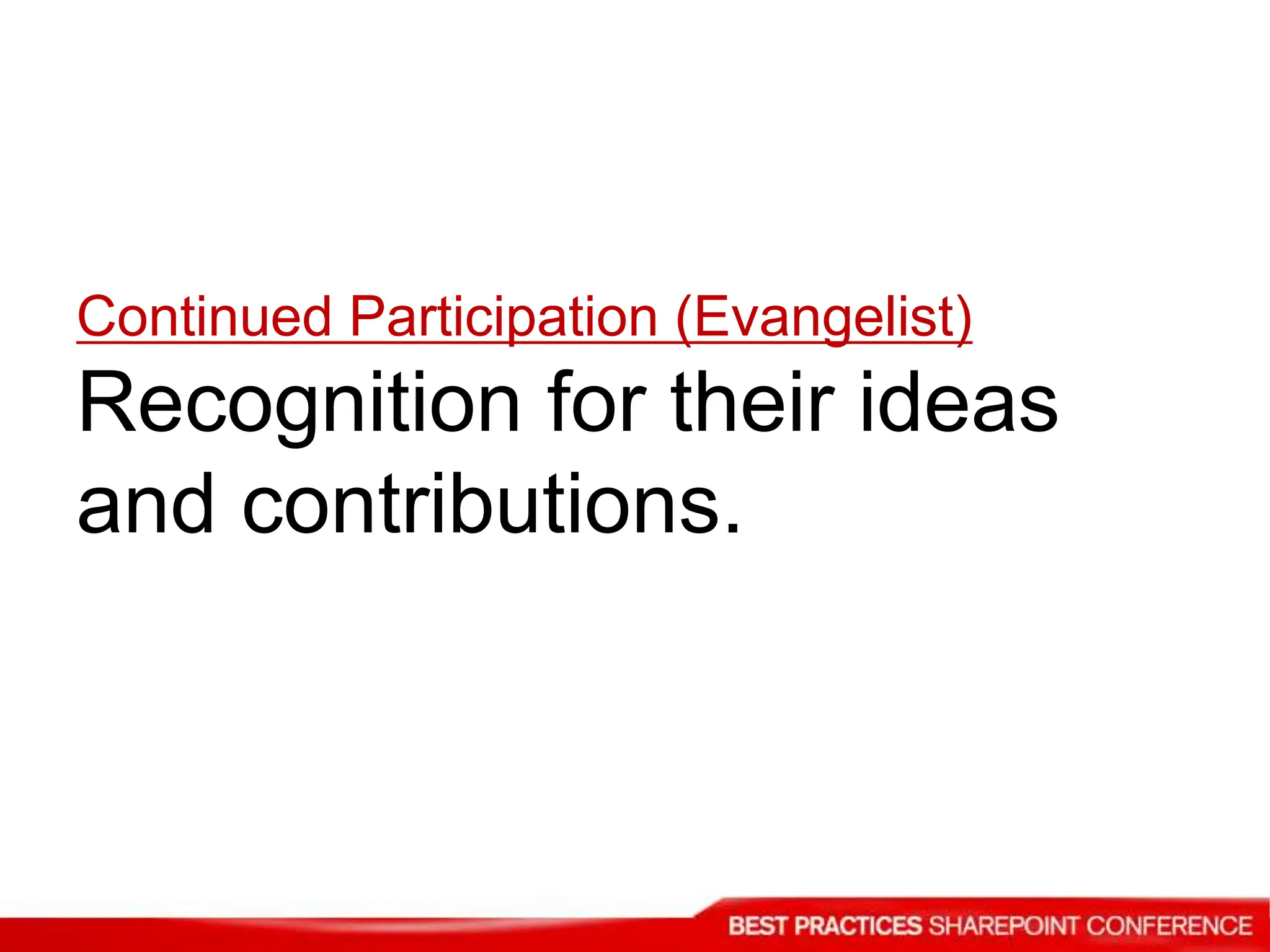 Continued Participation (Evangelist)

Recognition for their ideas and contributions.

BEST PRACTICES SHAREPOINT CONFERENCE